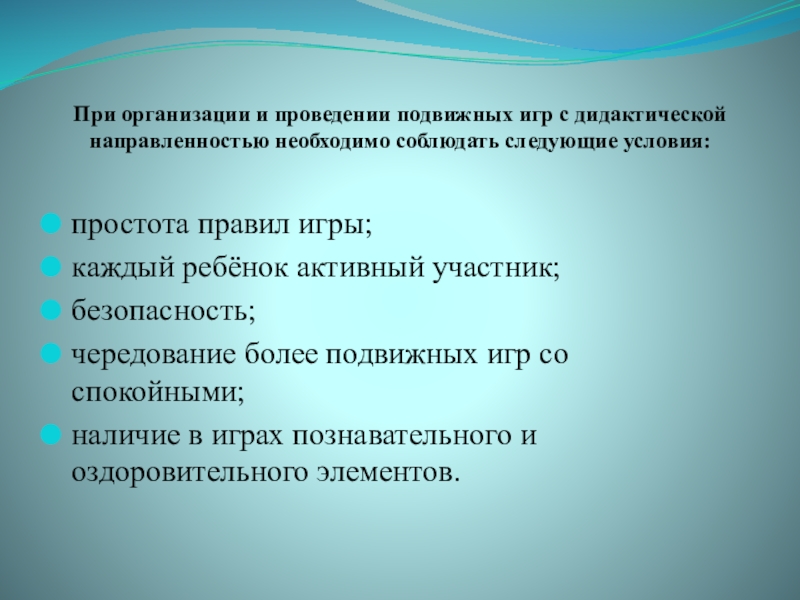 При организации и проведении подвижных игр с дидактической направленностью необходимо соблюдать следующие условия:

- простота правил игры;
- каждый ребёнок активный участник;
- безопасность;
- чередование более подвижных игр со спокойными;
- наличие в играх познавательного и оздоровительного элементов.